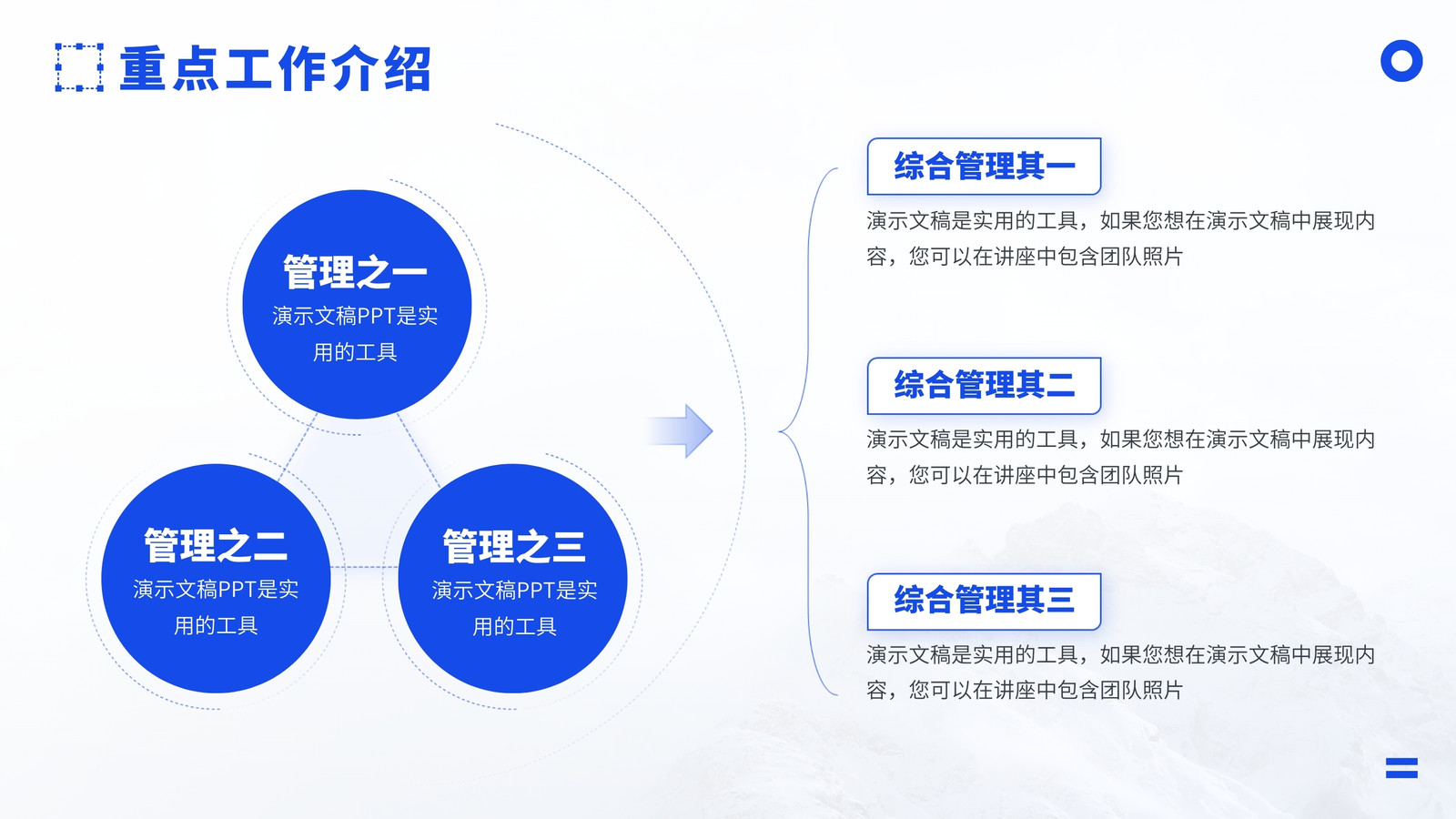 重点工作介绍

管理之一
演示文稿PPT是实用的工具

管理之二
演示文稿PPT是实用的工具

管理之三
演示文稿PPT是实用的工具

综合管理其一
演示文稿是实用的工具，如果您想在演示文稿中展现内容，您可以在讲座中包含团队照片

综合管理其二
演示文稿是实用的工具，如果您想在演示文稿中展现内容，您可以在讲座中包含团队照片

综合管理其三
演示文稿是实用的工具，如果您想在演示文稿中展现内容，您可以在讲座中包含团队照片